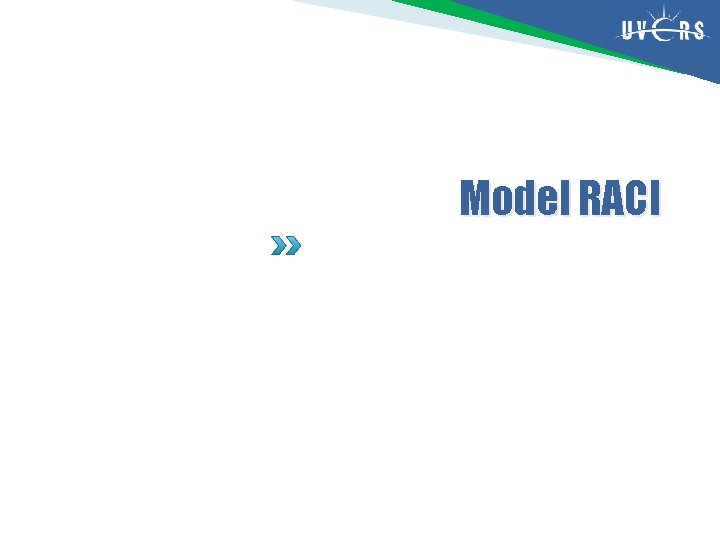 UVERS

Model RACI